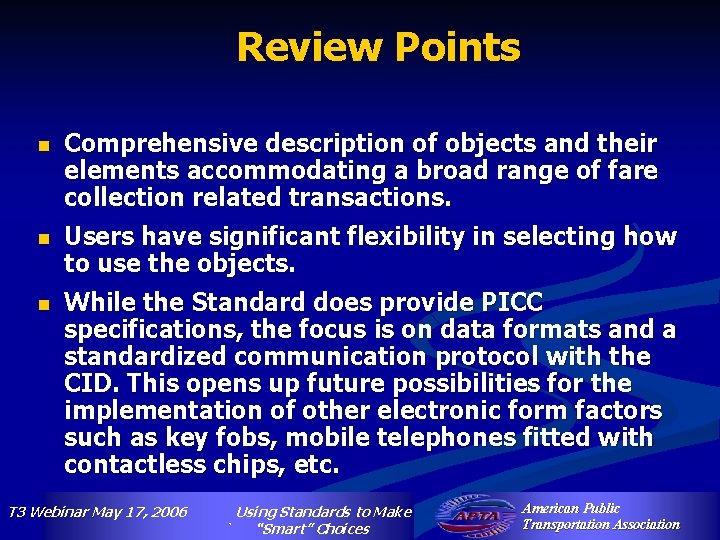 Review Points

Comprehensive description of objects and their elements accommodating a broad range of fare collection related transactions.

Users have significant flexibility in selecting how to use the objects.

While the Standard does provide PICC specifications, the focus is on data formats and a standardized communication protocol with the CID. This opens up future possibilities for the implementation of other electronic form factors such as key fobs, mobile telephones fitted with contactless chips, etc.

T3 Webinar May 17, 2006

Using Standards to Make "Smart" Choices

APTA

American Public Transportation Association